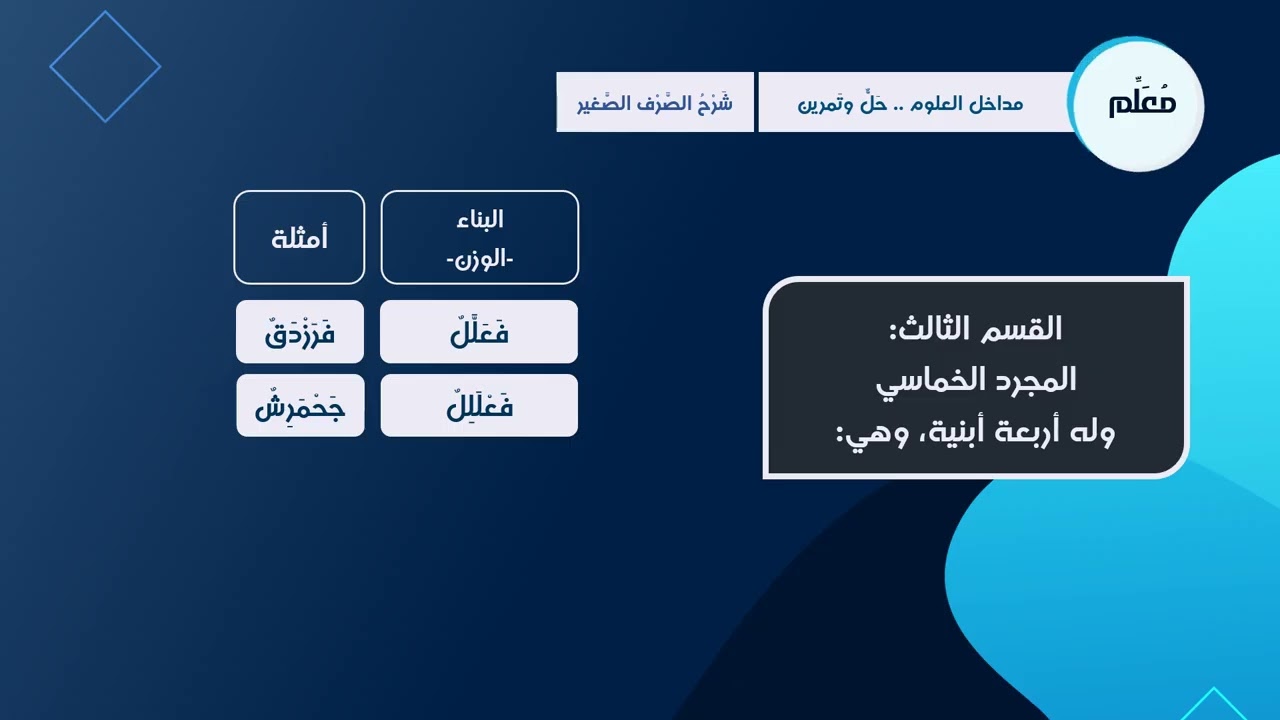 مُعَلِّم

مداخل العلوم .. حَلٌّ وتَمرين

شَرْحُ الصَّرْف الصَّغير

القسم الثالث:
المجرد الخماسي
وله أربعة أبنية، وهي:

| البناء -الوزن- | أمثلة |
|---|---|
| فَعَلَّلٌ | فَرَزْدَقٌ |
| فَعْلَلِلٌ | جَحْمَرِشٌ |